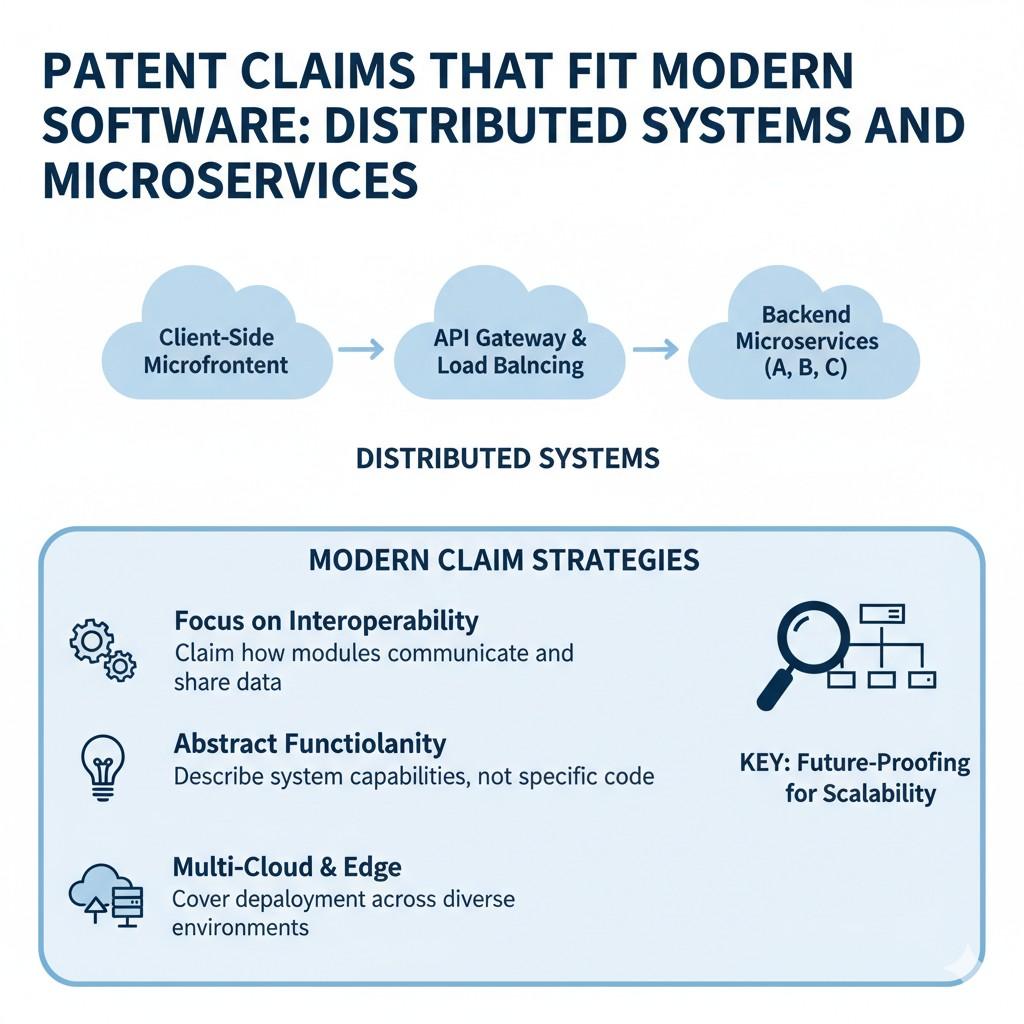 PATENT CLAIMS THAT FIT MODERN SOFTWARE: DISTRIBUTED SYSTEMS AND MICROSERVICES

Client-Side Microfrontent

API Gateway & Load Balncing

Backend Microservices (A, B, C)

DISTRIBUTED SYSTEMS

MODERN CLAIM STRATEGIES

Focus on Interoperability
Claim how modules communicate and share data

Abstract Functiolanity
Describe system capabilities, not specific code

Multi-Cloud & Edge
Cover depaloyment across diverse environments

KEY: Future-Proofing for Scalability